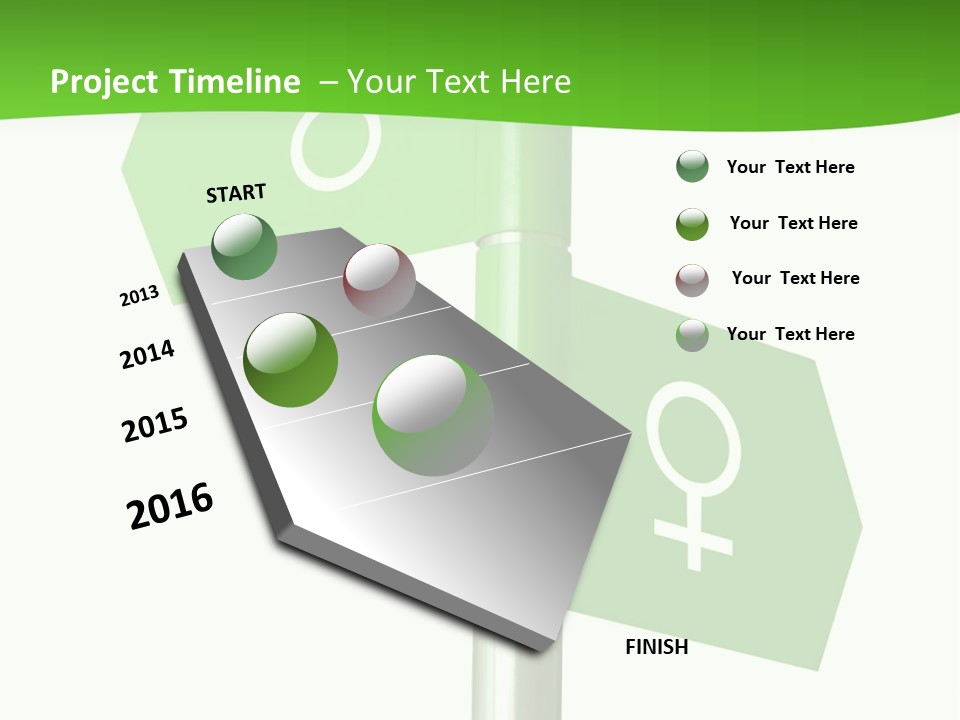 Project Timeline – Your Text Here

START

2013

2014

2015

2016

FINISH

Your Text Here

Your Text Here

Your Text Here

Your Text Here